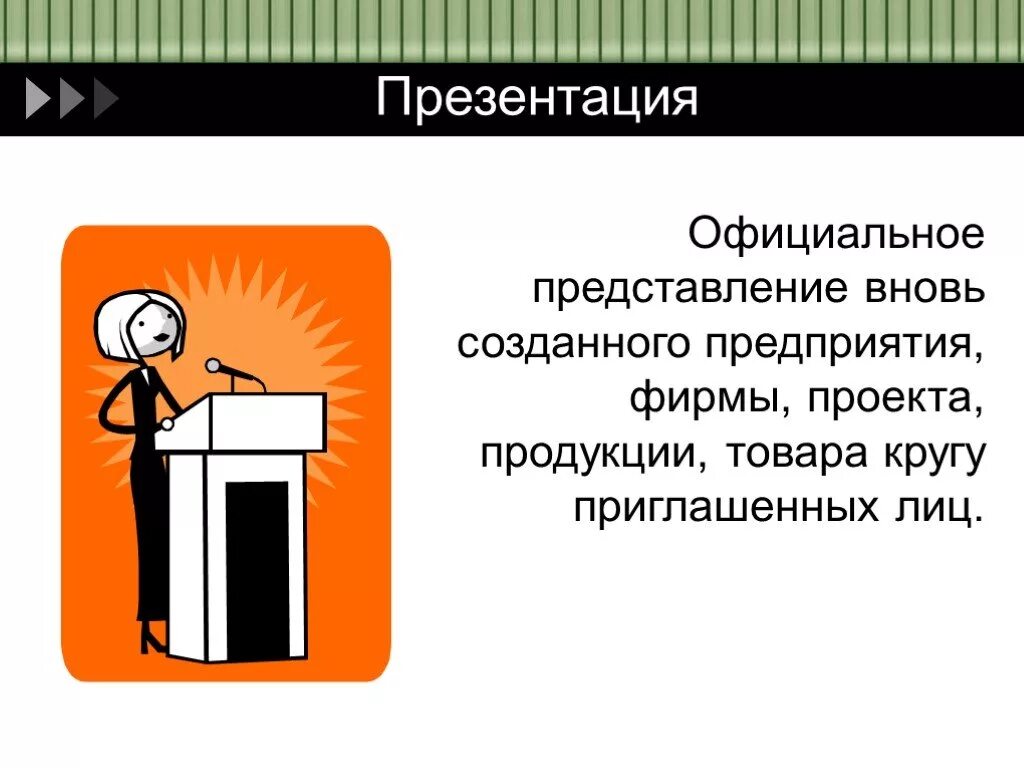 Презентация

Официальное представление вновь созданного предприятия, фирмы, проекта, продукции, товара кругу приглашенных лиц.